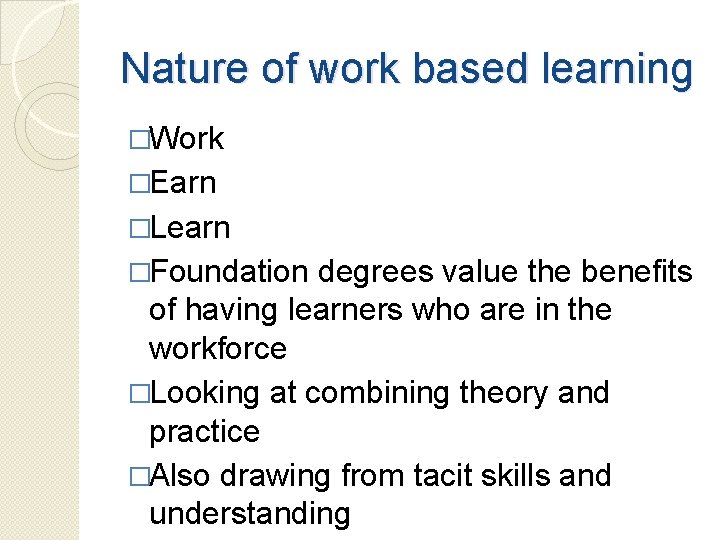 Nature of work based learning

□Work
□Earn
□Learn
□Foundation degrees value the benefits of having learners who are in the workforce
□Looking at combining theory and practice
□Also drawing from tacit skills and understanding